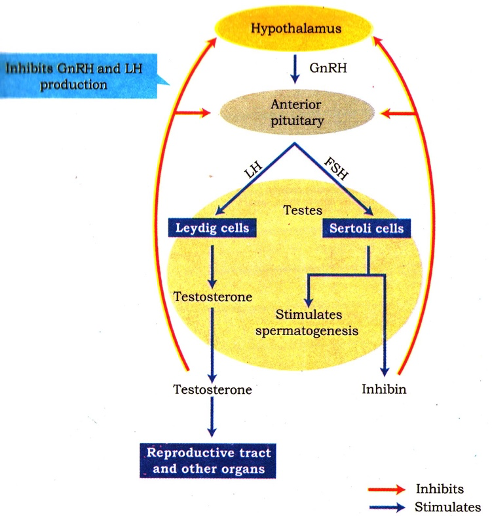 Hypothalamus

Inhibits GnRH and LH production

GnRH

Anterior pituitary

LH

FSH

Testes

Leydig cells

Sertoli cells

Testosterone

Stimulates spermatogenesis

Testosterone

Inhibin

Reproductive tract and other organs

Inhibits

Stimulates